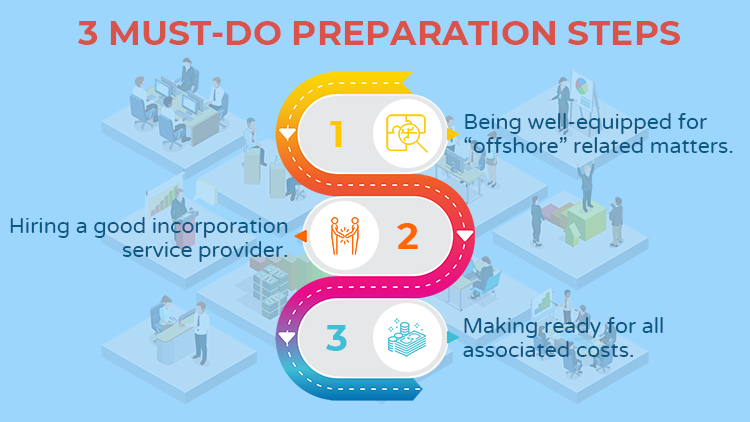 3 MUST-DO PREPARATION STEPS

1

Being well-equipped for “offshore” related matters.

Hiring a good incorporation service provider.

2

3

Making ready for all associated costs.